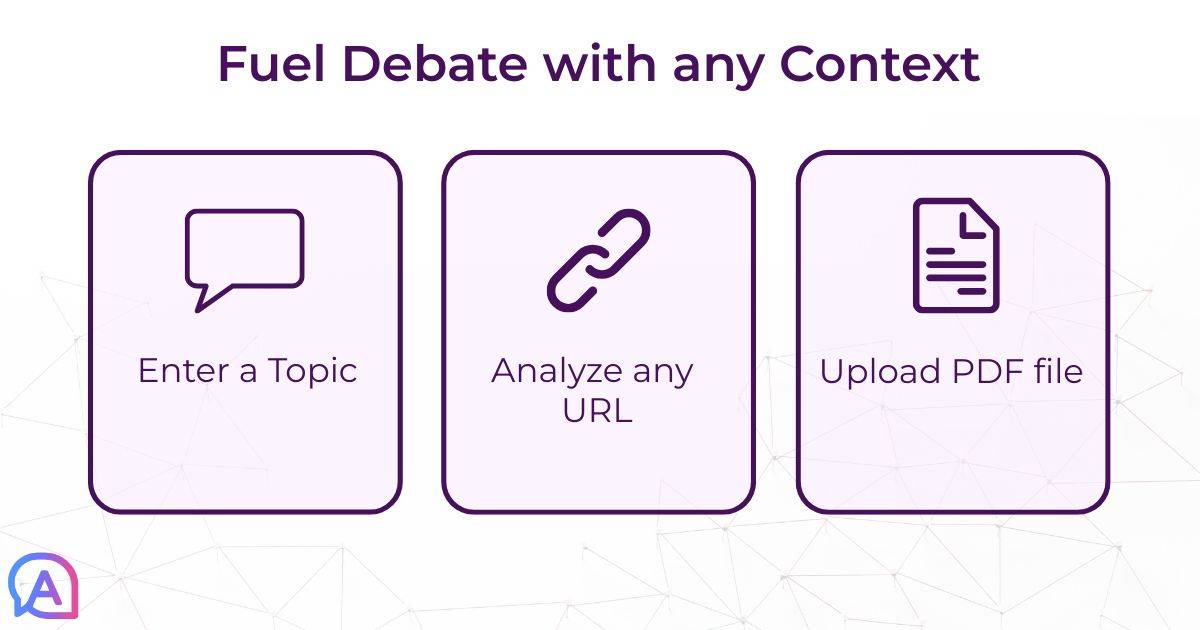 Fuel Debate with any Context

Enter a Topic

Analyze any URL

Upload PDF file

A